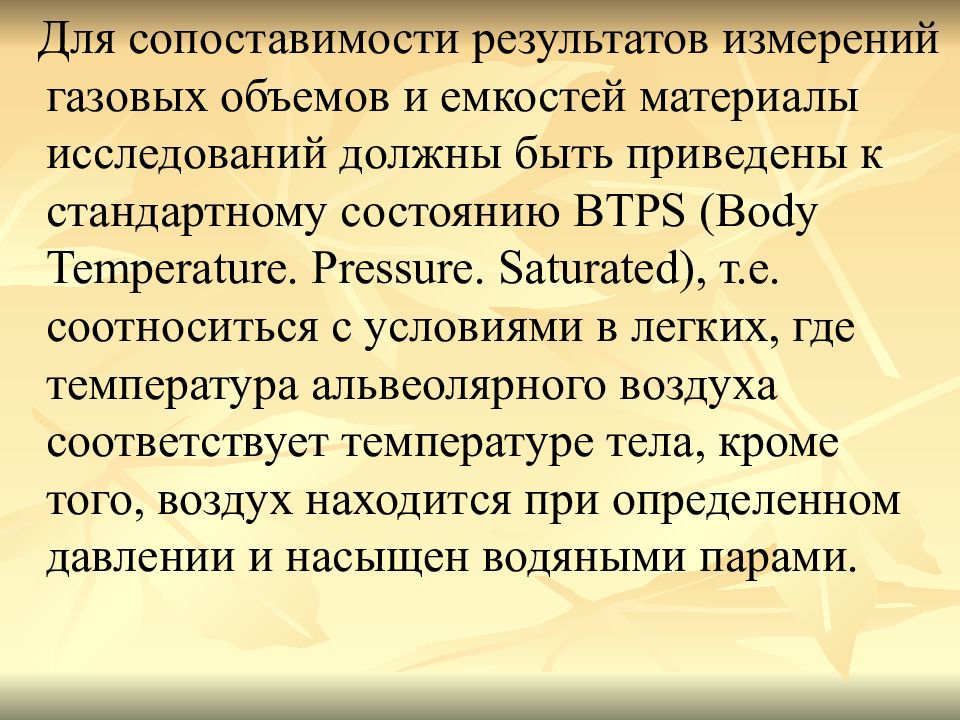 Для сопоставимости результатов измерений газовых объемов и емкостей материалы исследований должны быть приведены к стандартному состоянию BTPS (Body Temperature. Pressure. Saturated), т.е. соотноситься с условиями в легких, где температура альвеолярного воздуха соответствует температуре тела, кроме того, воздух находится при определенном давлении и насыщен водяными парами.